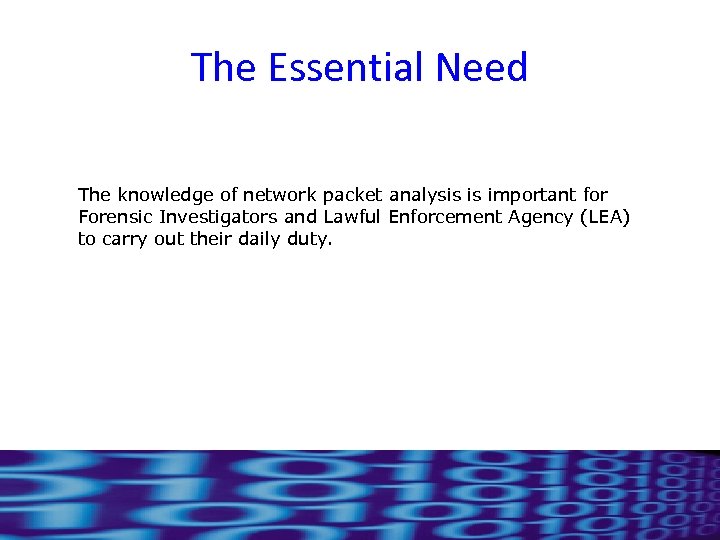 The Essential Need

The knowledge of network packet analysis is important for Forensic Investigators and Lawful Enforcement Agency (LEA) to carry out their daily duty.